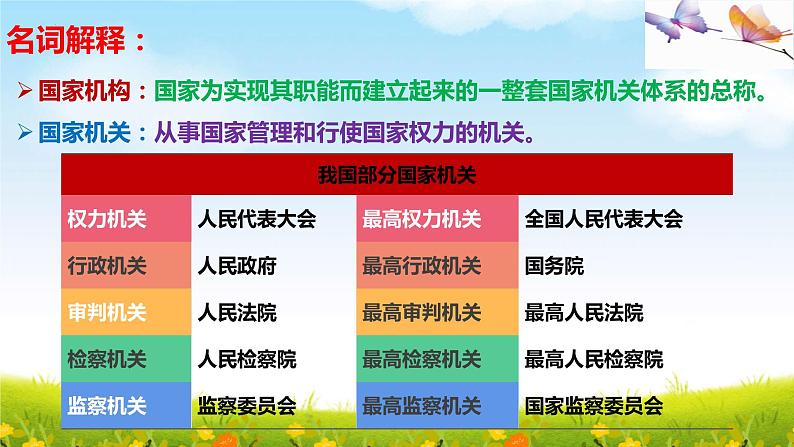 名词解释：

➢ 国家机构：国家为实现其职能而建立起来的一整套国家机关体系的总称。

➢ 国家机关：从事国家管理和行使国家权力的机关。

| 我国部分国家机关 | | | |
|---|---|---|---|
| 权力机关 | 人民代表大会 | 最高权力机关 | 全国人民代表大会 |
| 行政机关 | 人民政府 | 最高行政机关 | 国务院 |
| 审判机关 | 人民法院 | 最高审判机关 | 最高人民法院 |
| 检察机关 | 人民检察院 | 最高检察机关 | 最高人民检察院 |
| 监察机关 | 监察委员会 | 最高监察机关 | 国家监察委员会 |